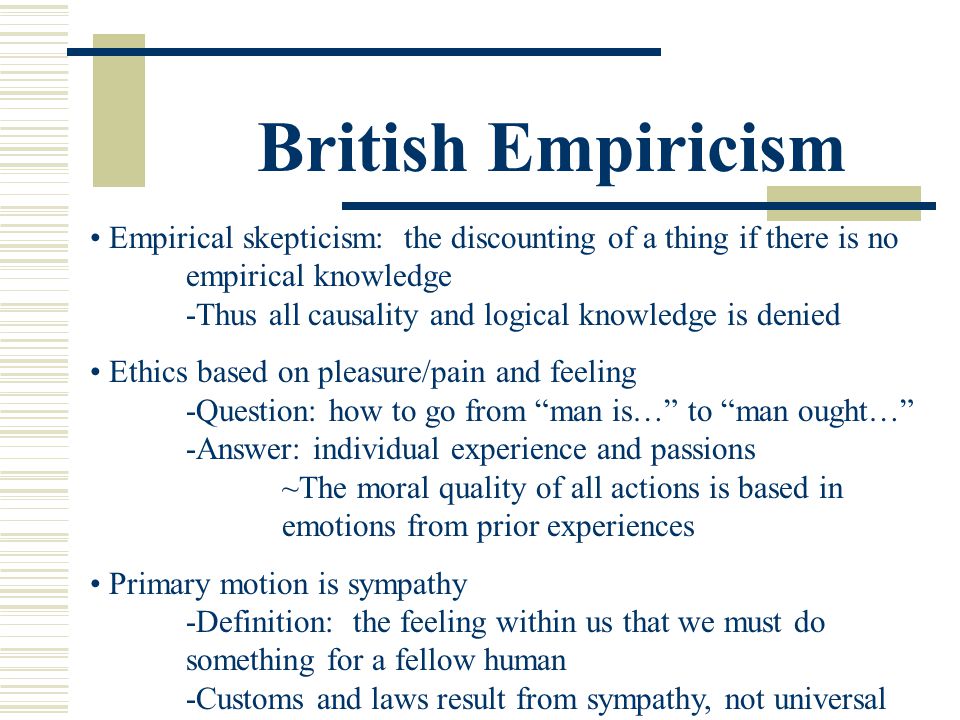 British Empiricism

• Empirical skepticism: the discounting of a thing if there is no empirical knowledge
-Thus all causality and logical knowledge is denied

• Ethics based on pleasure/pain and feeling
-Question: how to go from “man is…” to “man ought…”
-Answer: individual experience and passions
~The moral quality of all actions is based in emotions from prior experiences

• Primary motion is sympathy
-Definition: the feeling within us that we must do something for a fellow human
-Customs and laws result from sympathy, not universal